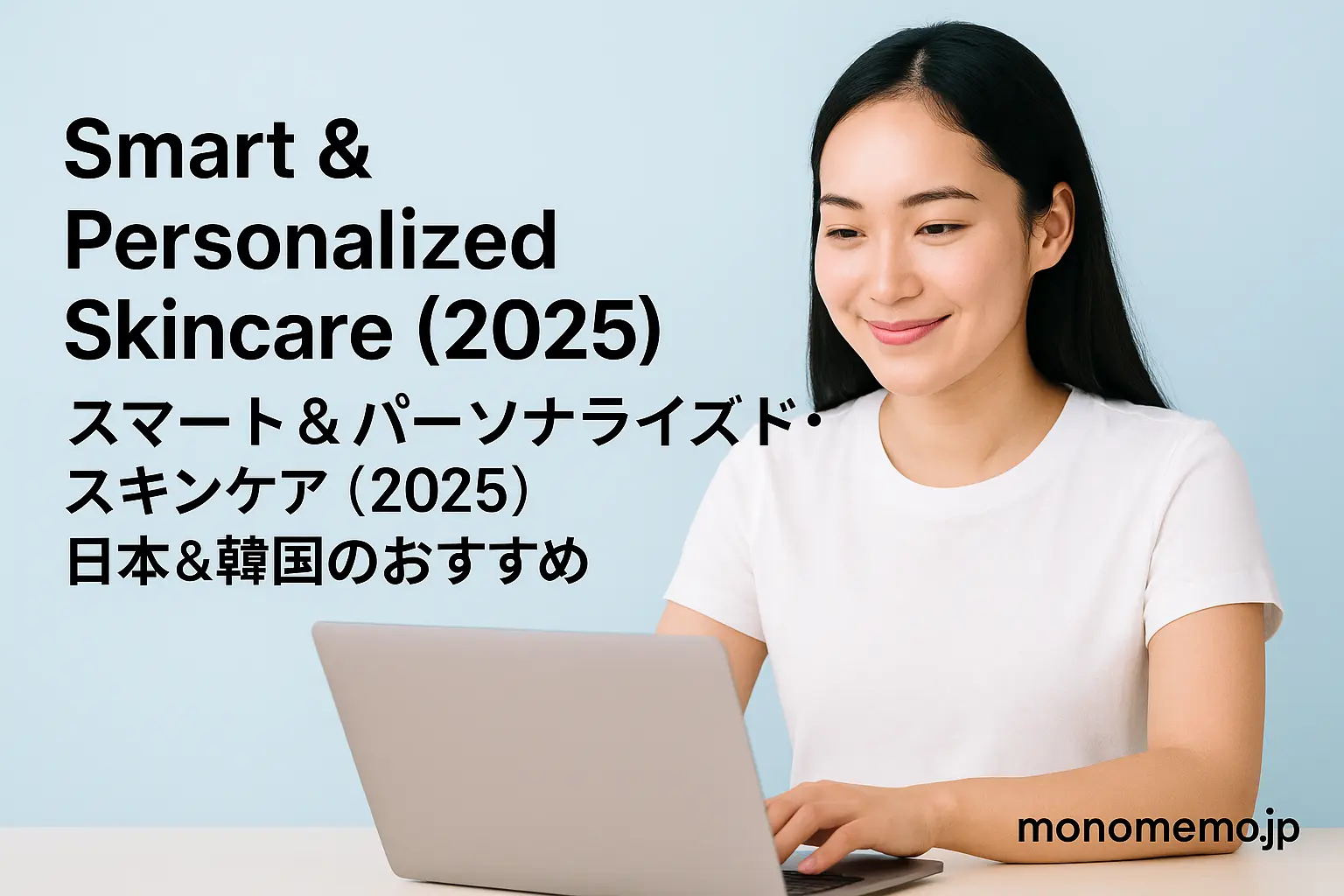 Smart & Personalized Skincare (2025)

スマート＆パーソナライズド・スキンケア（2025）
日本&韓国のおすすめ

monomemo.jp